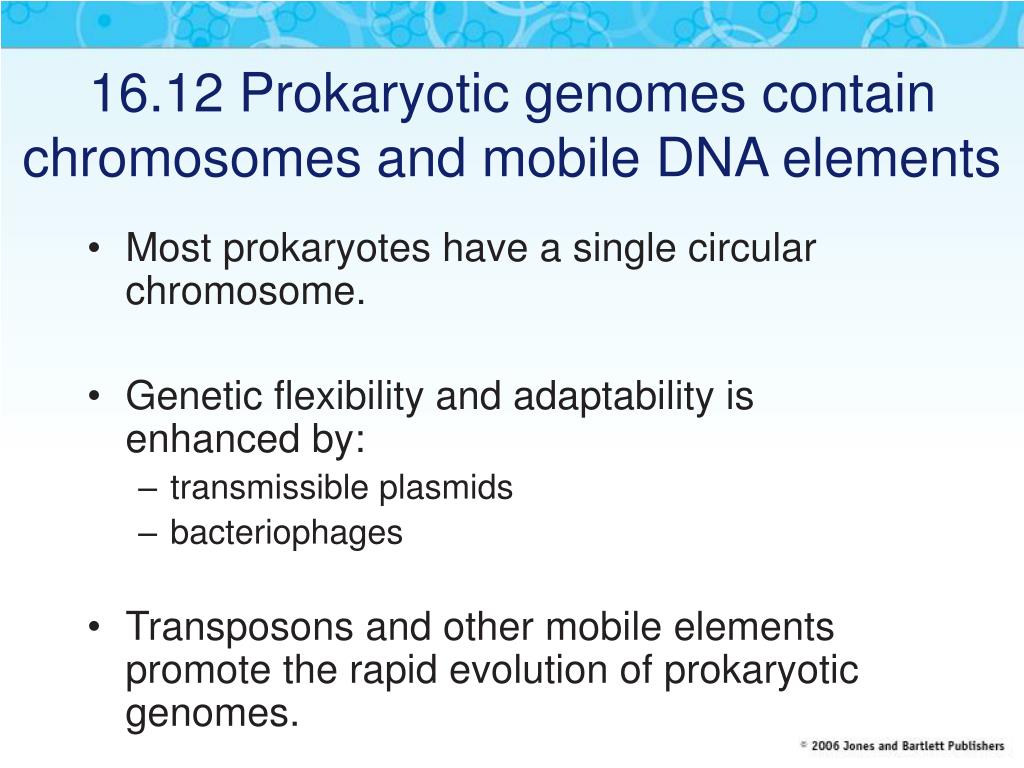 16.12 Prokaryotic genomes contain chromosomes and mobile DNA elements

• Most prokaryotes have a single circular chromosome.

• Genetic flexibility and adaptability is enhanced by:
– transmissible plasmids
– bacteriophages

• Transposons and other mobile elements promote the rapid evolution of prokaryotic genomes.

© 2006 Jones and Bartlett Publishers